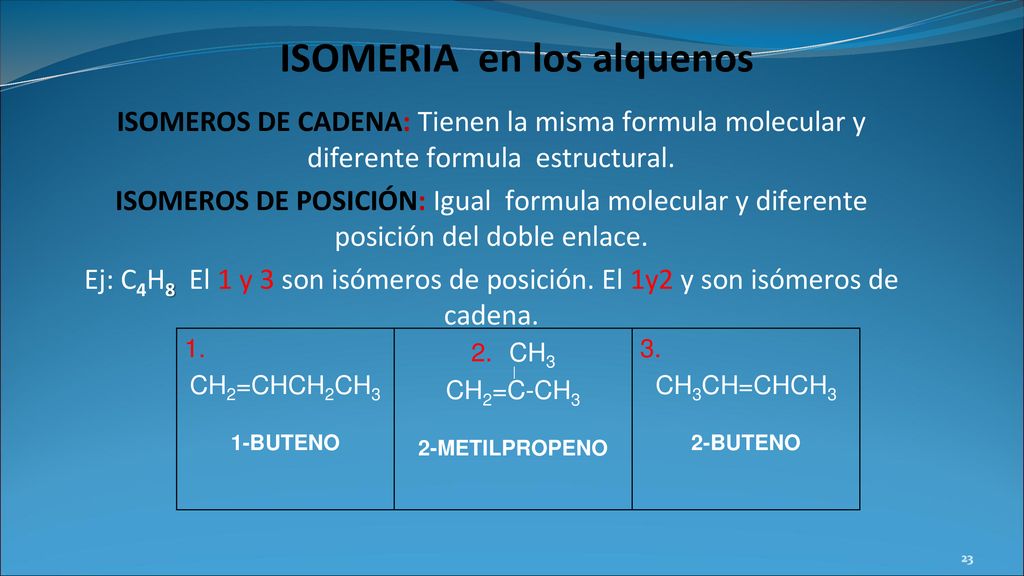 ISOMERIA en los alquenos

ISOMEROS DE CADENA: Tienen la misma formula molecular y diferente formula estructural.

ISOMEROS DE POSICIÓN: Igual formula molecular y diferente posición del doble enlace.

Ej: $C_4H_8$ El 1 y 3 son isómeros de posición. El 1y2 y son isómeros de cadena.

| 1. $CH_2=CHCH_2CH_3$ 1-BUTENO | 2. $CH_3$ $CH_2=C-CH_3$ 2-METILPROPENO | 3. $CH_3CH=CHCH_3$ 2-BUTENO |
|---|---|---|

23